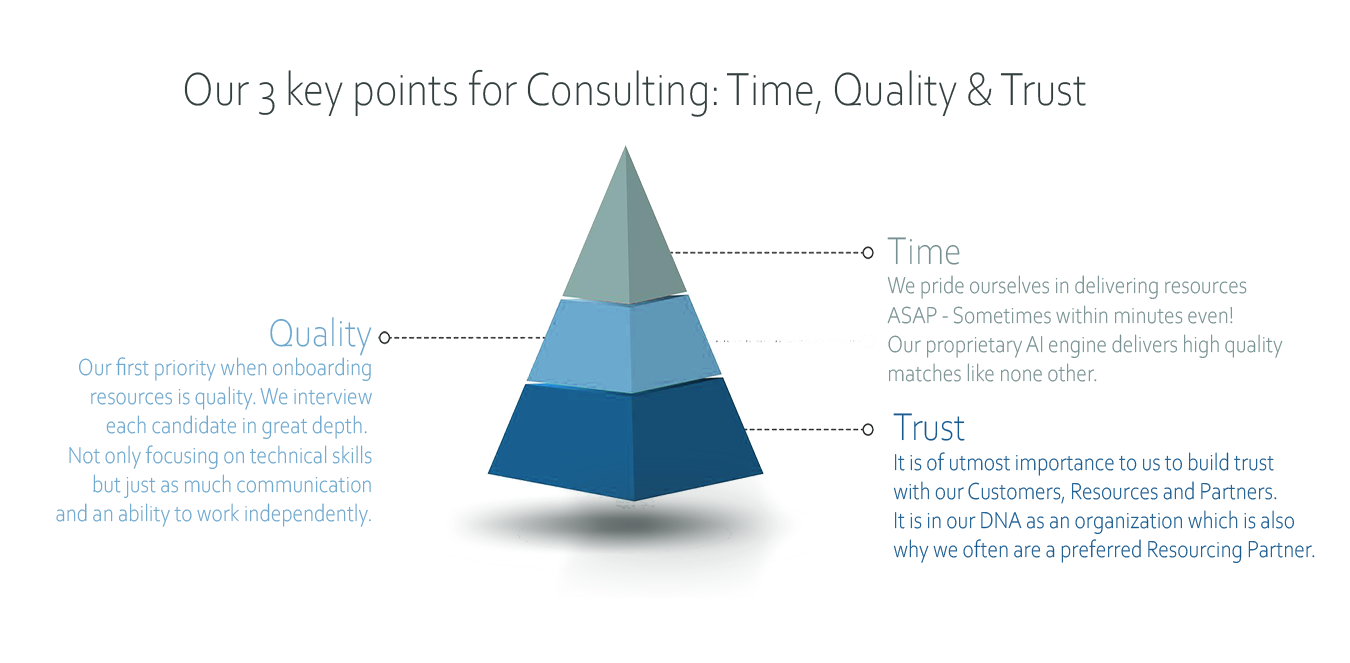 Our 3 key points for Consulting: Time, Quality & Trust

Quality
Our first priority when onboarding resources is quality. We interview each candidate in great depth. Not only focusing on technical skills but just as much communication and an ability to work independently.

Time
We pride ourselves in delivering resources ASAP - Sometimes within minutes even! Our proprietary AI engine delivers high quality matches like none other.

Trust
It is of utmost importance to us to build trust with our Customers, Resources and Partners. It is in our DNA as an organization which is also why we often are a preferred Resourcing Partner.